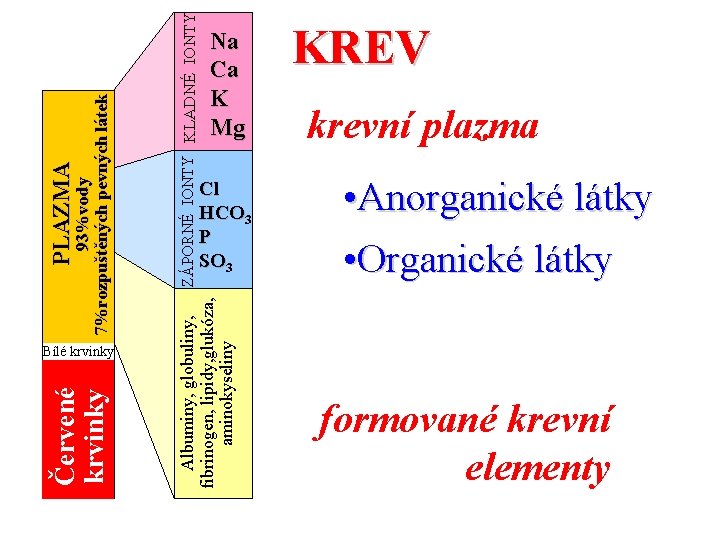 PLAZMA
93%vody
7%rozpuštěných pevných látek

Bílé krvinky

Červené krvinky

KLADNÉ IONTY
Na
Ca
K
Mg

ZÁPORNÉ IONTY
Cl
$HCO_3$
P
$SO_3$

Albuminy, globuliny, fibrinogen, lipidy,glukóza, aminokyseliny

KREV

krevní plazma

•Anorganické látky

•Organické látky

formované krevní elementy